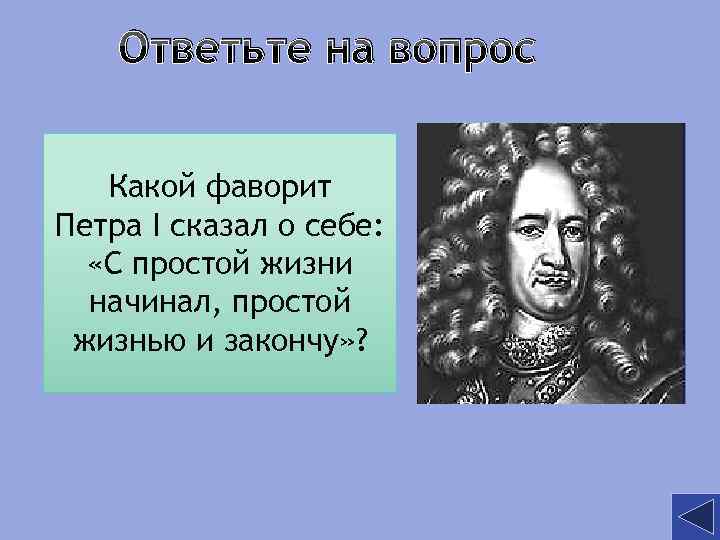 Ответьте на вопрос

Какой фаворит Петра I сказал о себе: «С простой жизни начинал, простой жизнью и закончу»?